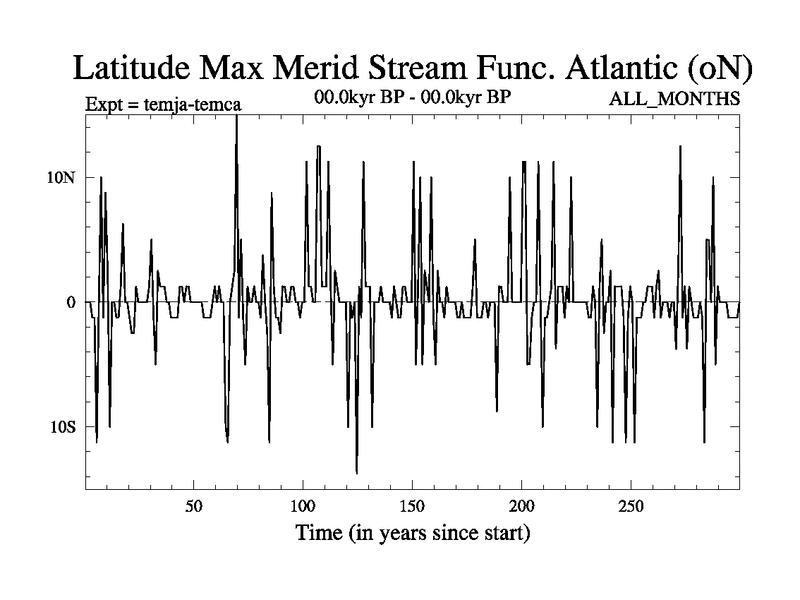 Latitude Max Merid Stream Func. Atlantic (oN)

Expt = temja-temca
00.0kyr BP - 00.0kyr BP
ALL_MONTHS

10N
0
10S

50
100
150
200
250

Time (in years since start)